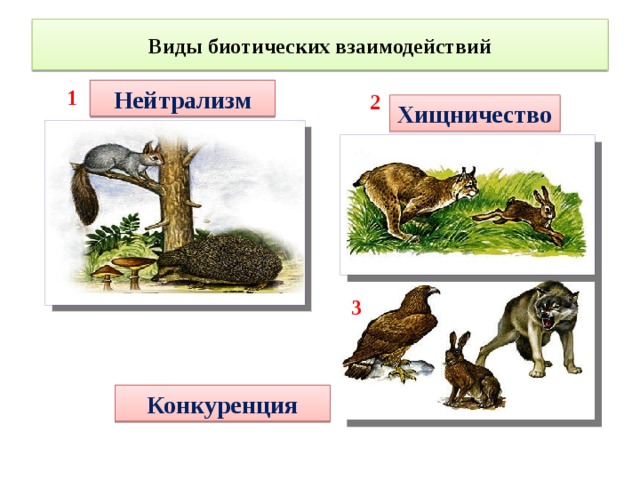 Виды биотических взаимодействий

1 Нейтрализм

2 Хищничество

3

Конкуренция